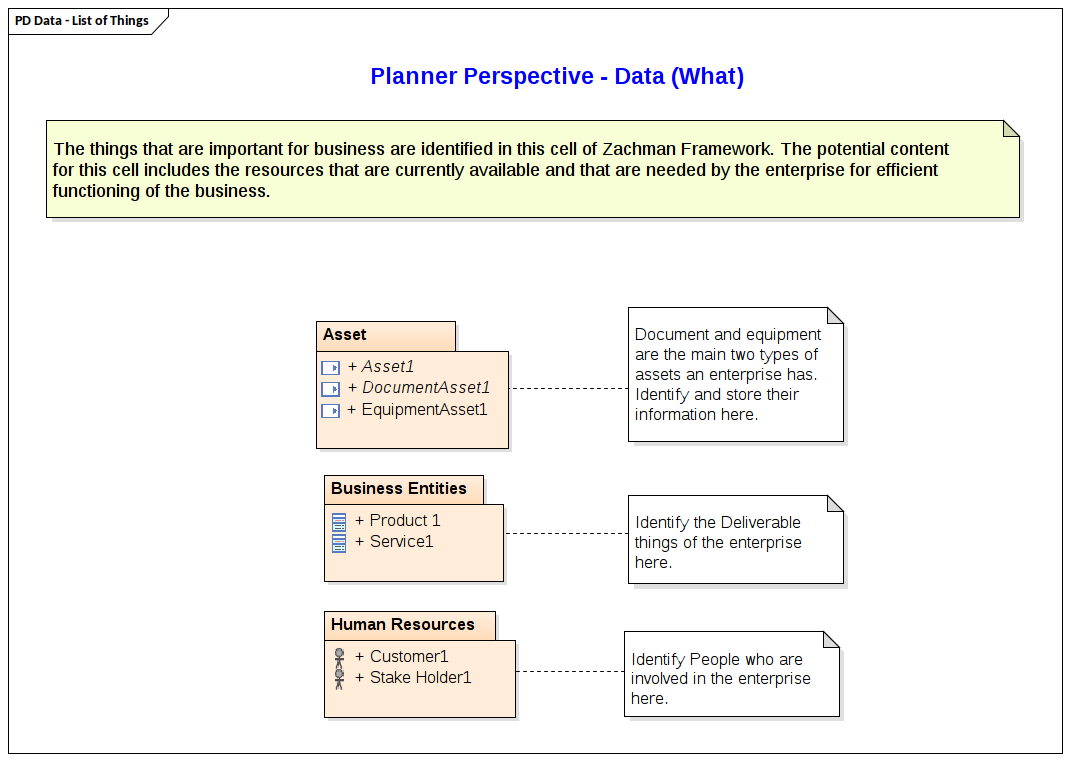 PD Data - List of Things

Planner Perspective - Data (What)

The things that are important for business are identified in this cell of Zachman Framework. The potential content for this cell includes the resources that are currently available and that are needed by the enterprise for efficient functioning of the business.

Asset
+ Asset1
+ DocumentAsset1
+ EquipmentAsset1

Document and equipment are the main two types of assets an enterprise has. Identify and store their information here.

Business Entities
+ Product 1
+ Service1

Identify the Deliverable things of the enterprise here.

Human Resources
+ Customer1
+ Stake Holder1

Identify People who are involved in the enterprise here.